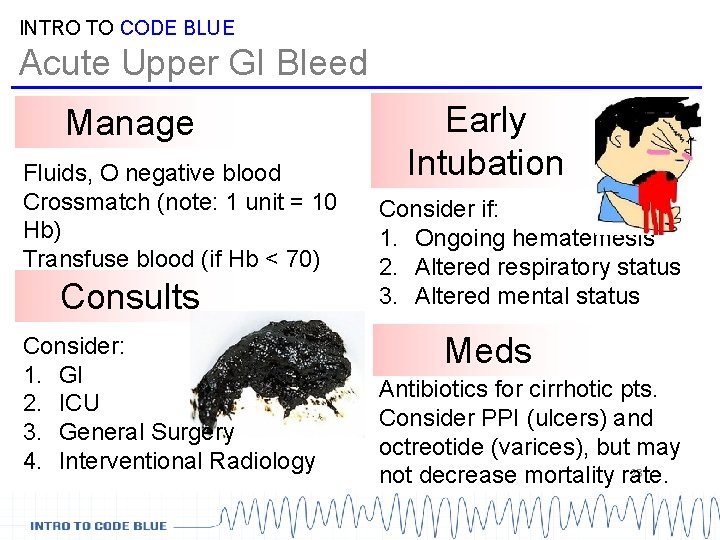 INTRO TO CODE BLUE
Acute Upper GI Bleed

Manage

Fluids, O negative blood
Crossmatch (note: 1 unit = 10 Hb)
Transfuse blood (if Hb < 70)

Consults

Consider:
1. GI
2. ICU
3. General Surgery
4. Interventional Radiology

Early Intubation

Consider if:
1. Ongoing hematemesis
2. Altered respiratory status
3. Altered mental status

Meds

Antibiotics for cirrhotic pts. Consider PPI (ulcers) and octreotide (varices), but may not decrease mortality rate.

INTRO TO CODE BLUE